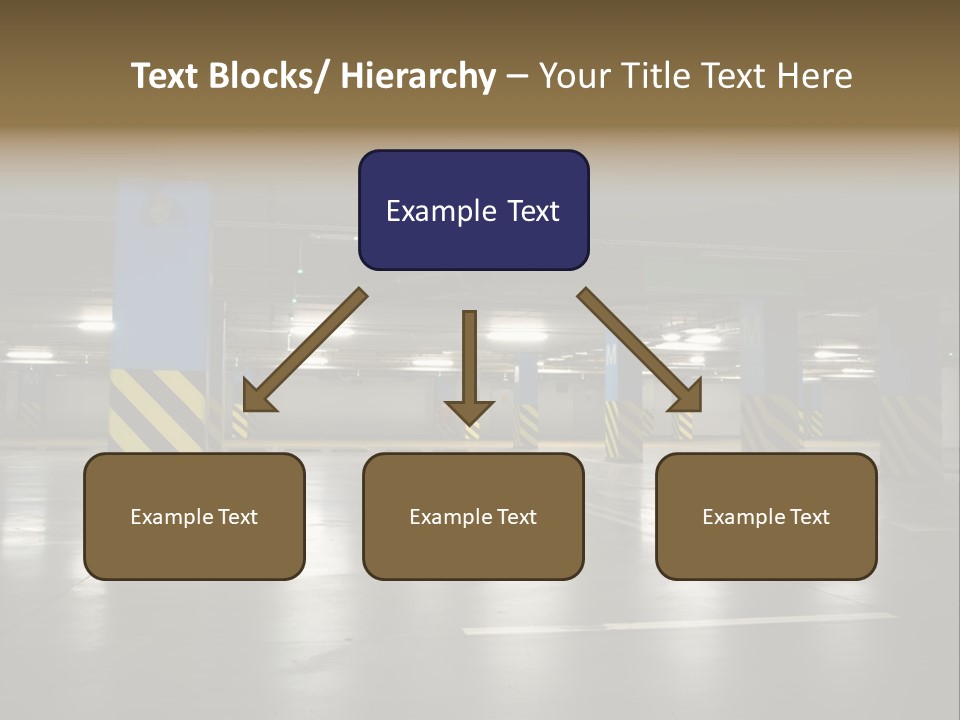 Text Blocks/ Hierarchy – Your Title Text Here

Example Text

Example Text

Example Text

Example Text